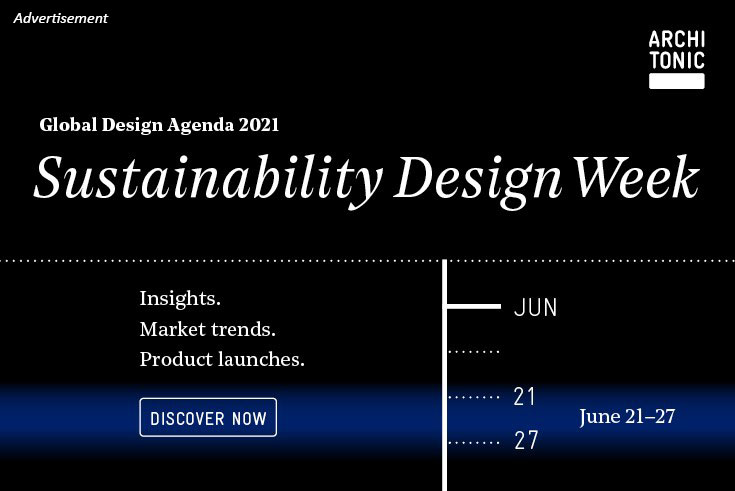 Advertisement

ARCHI
TONIC

Global Design Agenda 2021

Sustainability Design Week

Insights.
Market trends.
Product launches.

DISCOVER NOW

JUN

21

27

June 21–27